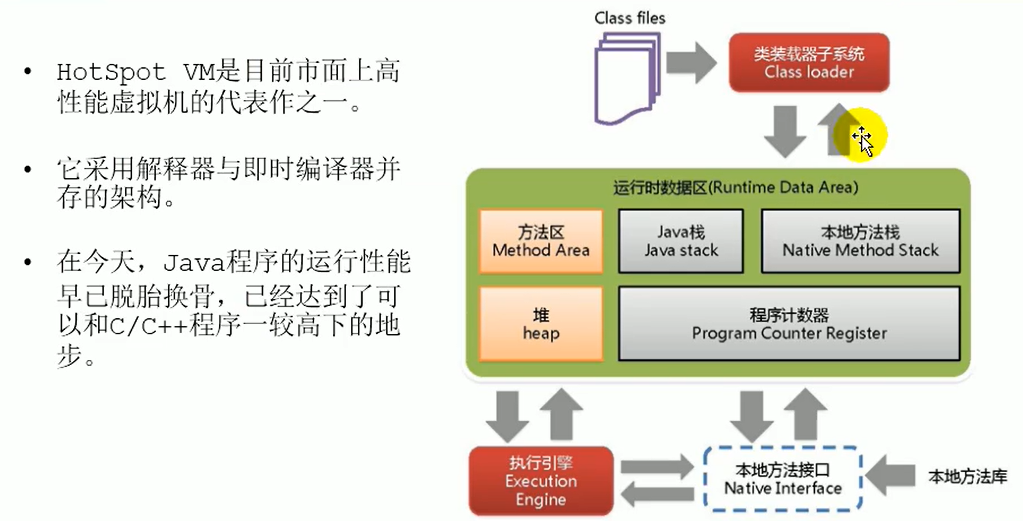 • HotSpot VM是目前市面上高性能虚拟机的代表作之一。

• 它采用解释器与即时编译器并存的架构。

• 在今天，Java程序的运行性能早已脱胎换骨，已经达到了可以和C/C++程序一较高下的地步。

Class files

类装载器子系统
Class loader

运行时数据区(Runtime Data Area)

方法区
Method Area

Java栈
Java stack

本地方法栈
Native Method Stack

堆
heap

程序计数器
Program Counter Register

执行引擎
Execution Engine

本地方法接口
Native Interface

本地方法库